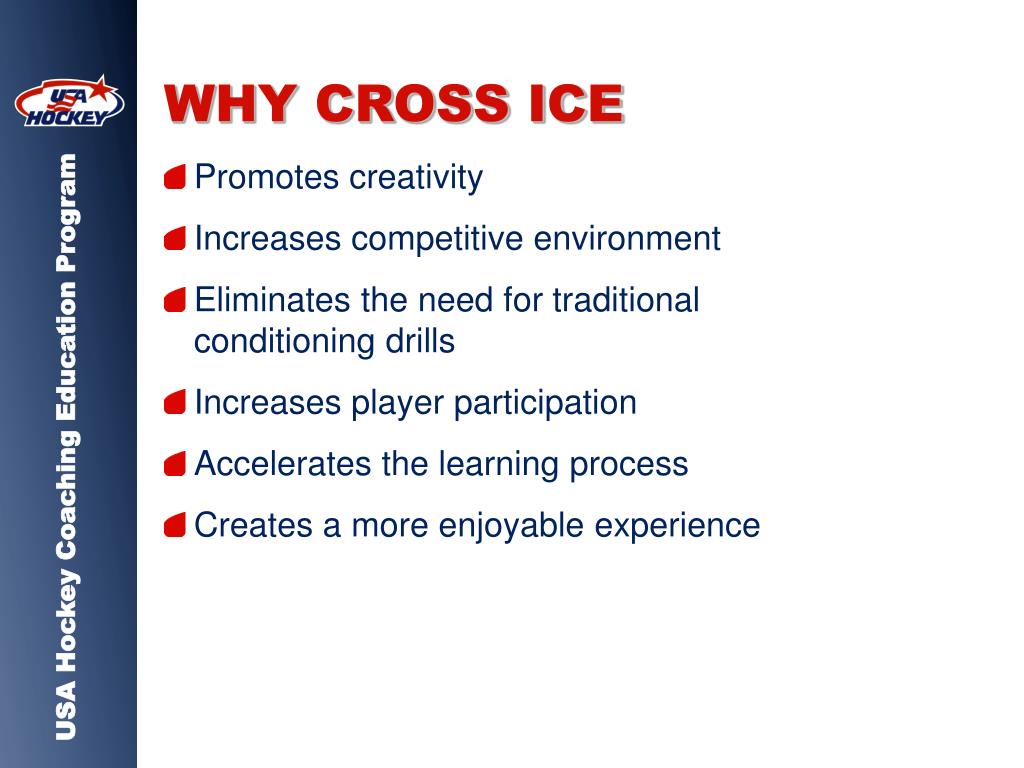 USA HOCKEY

USA Hockey Coaching Education Program

WHY CROSS ICE

Promotes creativity

Increases competitive environment

Eliminates the need for traditional conditioning drills

Increases player participation

Accelerates the learning process

Creates a more enjoyable experience